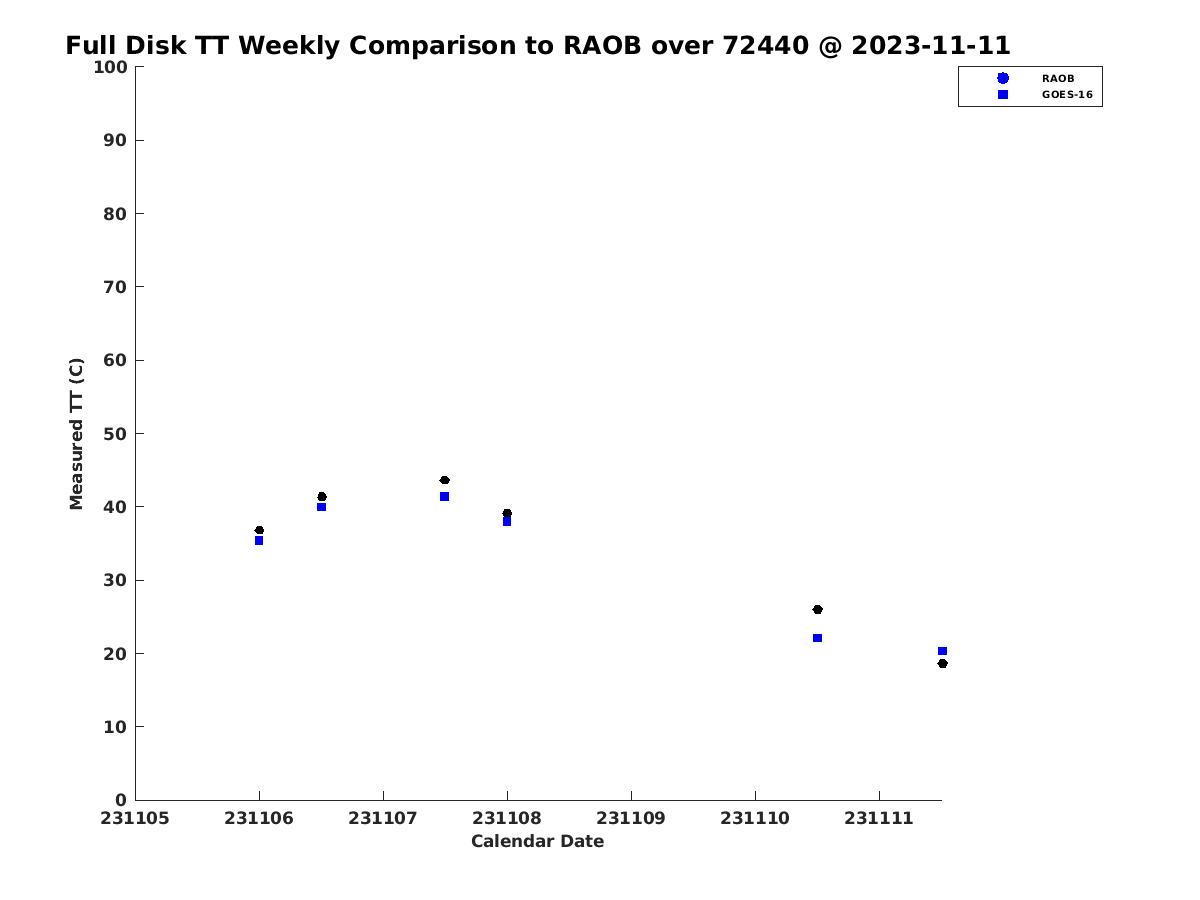 Full Disk TT Weekly Comparison to RAOB over 72440 @ 2023-11-11

RAOB
GOES-16

Measured TT (C)

100
90
80
70
60
50
40
30
20
10
0

231105
231106
231107
231108
231109
231110
231111

Calendar Date